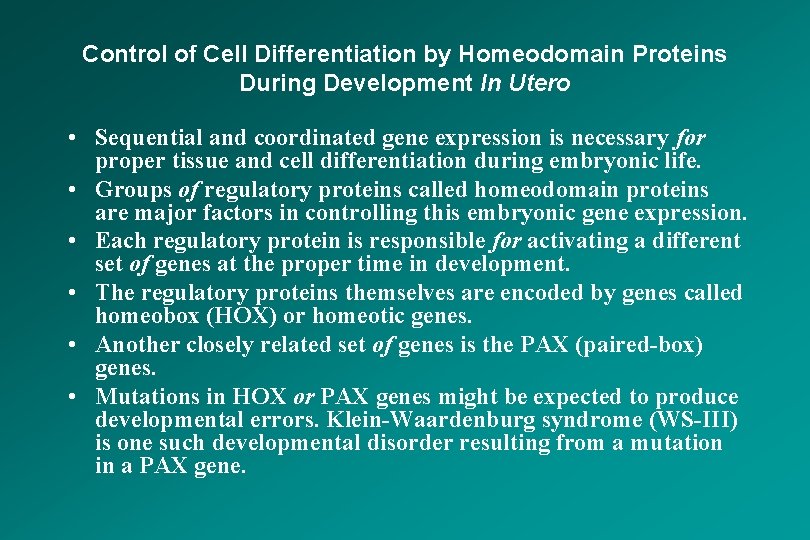 Control of Cell Differentiation by Homeodomain Proteins During Development In Utero

• Sequential and coordinated gene expression is necessary for proper tissue and cell differentiation during embryonic life.
• Groups of regulatory proteins called homeodomain proteins are major factors in controlling this embryonic gene expression.
• Each regulatory protein is responsible for activating a different set of genes at the proper time in development.
• The regulatory proteins themselves are encoded by genes called homeobox (HOX) or homeotic genes.
• Another closely related set of genes is the PAX (paired-box) genes.
• Mutations in HOX or PAX genes might be expected to produce developmental errors. Klein-Waardenburg syndrome (WS-III) is one such developmental disorder resulting from a mutation in a PAX gene.